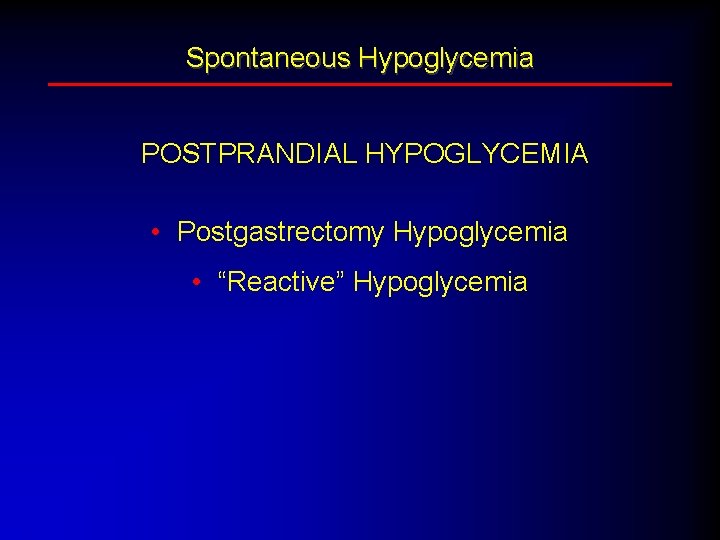 Spontaneous Hypoglycemia

POSTPRANDIAL HYPOGLYCEMIA

• Postgastrectomy Hypoglycemia
• “Reactive” Hypoglycemia